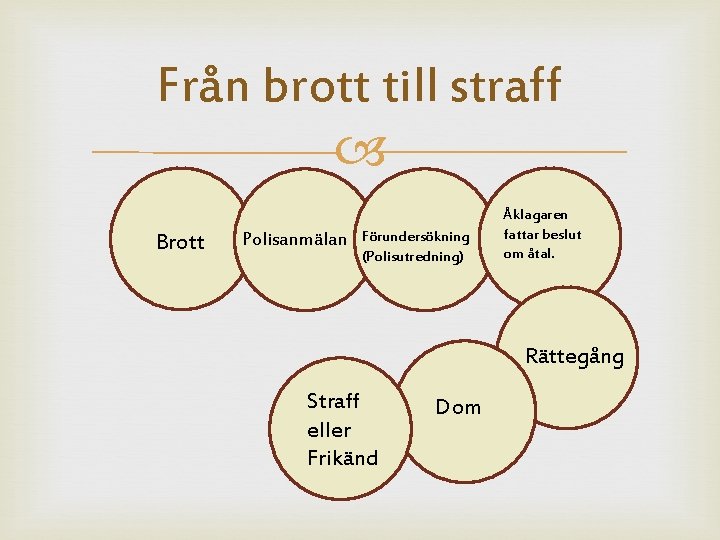 Från brott till straff

Brott

Polisanmälan

Förundersökning (Polisutredning)

Åklagaren fattar beslut om åtal.

Rättegång

Dom

Straff eller Frikänd